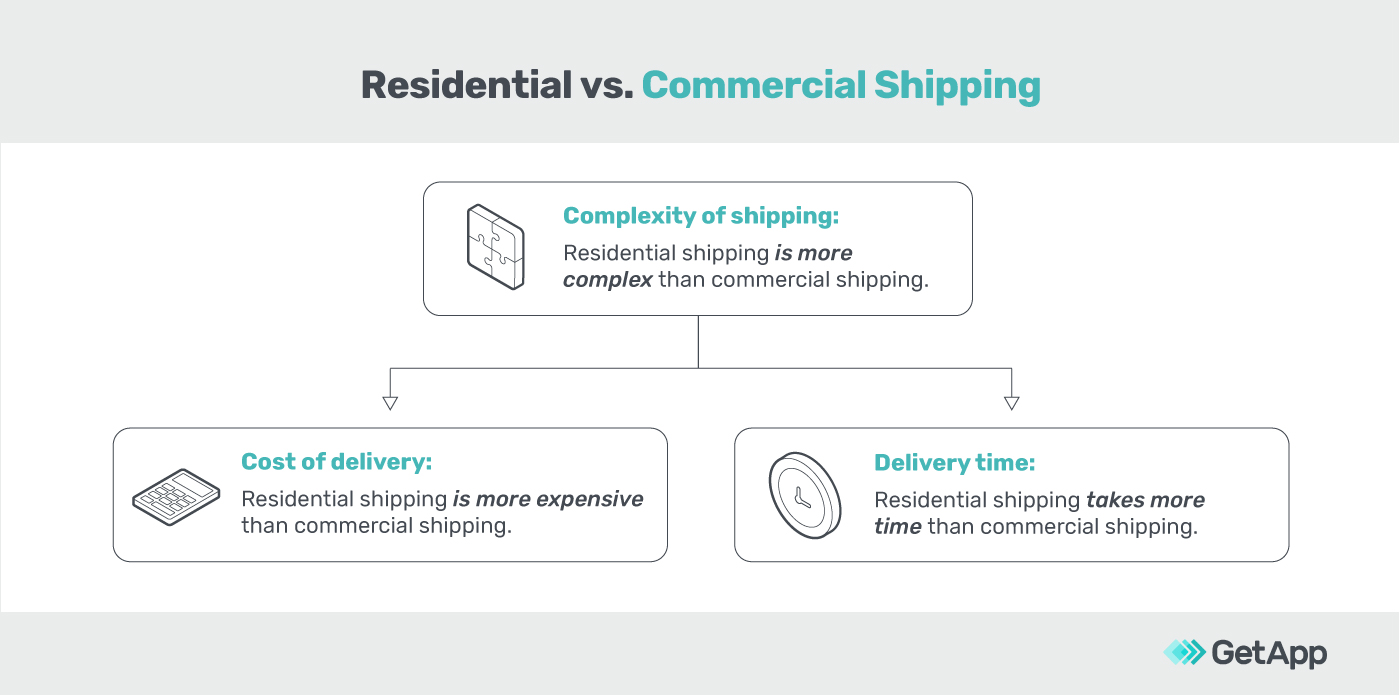 Residential vs. Commercial Shipping

Complexity of shipping:
Residential shipping is more complex than commercial shipping.

Cost of delivery:
Residential shipping is more expensive than commercial shipping.

Delivery time:
Residential shipping takes more time than commercial shipping.

GetApp